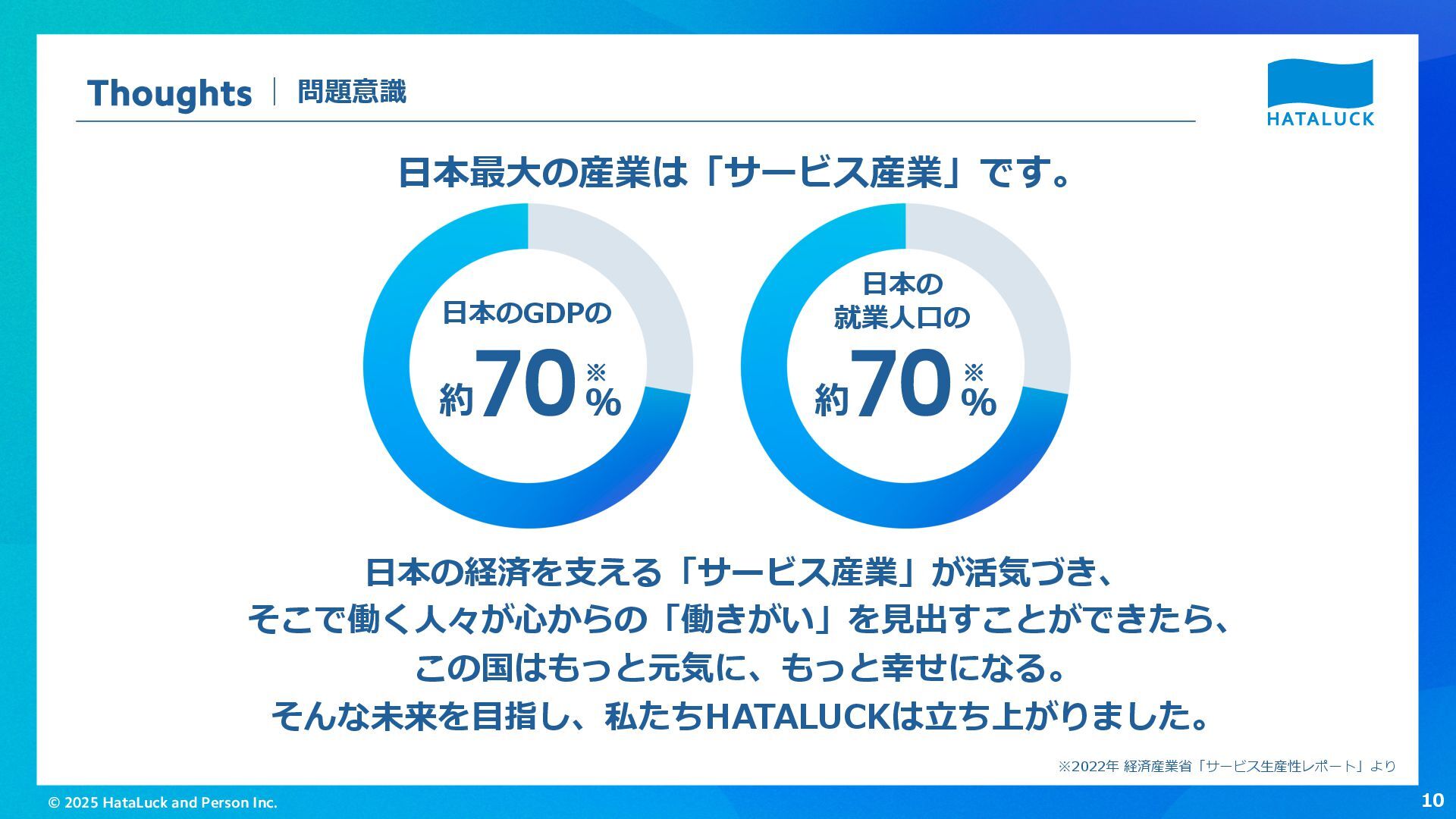 Thoughts | 問題意識

HATALUCK

日本最大の産業は「サービス産業」です。

日本のGDPの
約70※%

日本の
就業人口の
約70※%

日本の経済を支える「サービス産業」が活気づき、
そこで働く人々が心からの「働きがい」を見出すことができたら、
この国はもっと元気に、もっと幸せになる。
そんな未来を目指し、私たちHATALUCKは立ち上がりました。

※2022年 経済産業省「サービス生産性レポート」より

© 2025 HataLuck and Person Inc.

10